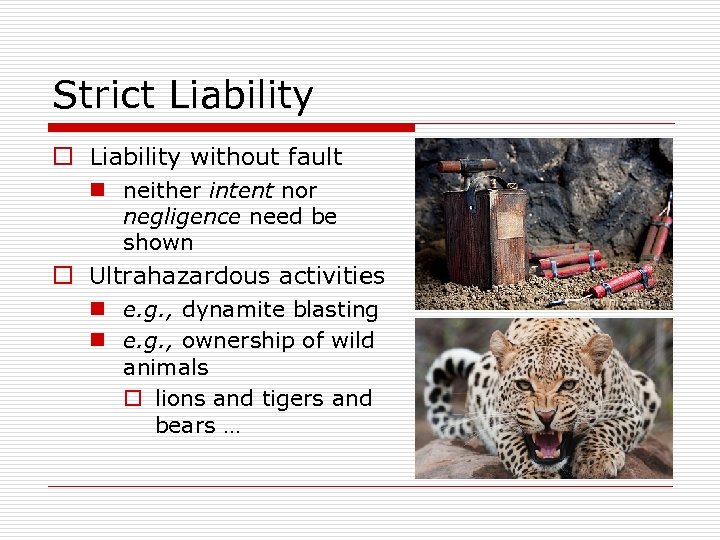 Strict Liability

Liability without fault

neither intent nor negligence need be shown

Ultrahazardous activities

e.g., dynamite blasting

e.g., ownership of wild animals

lions and tigers and bears …